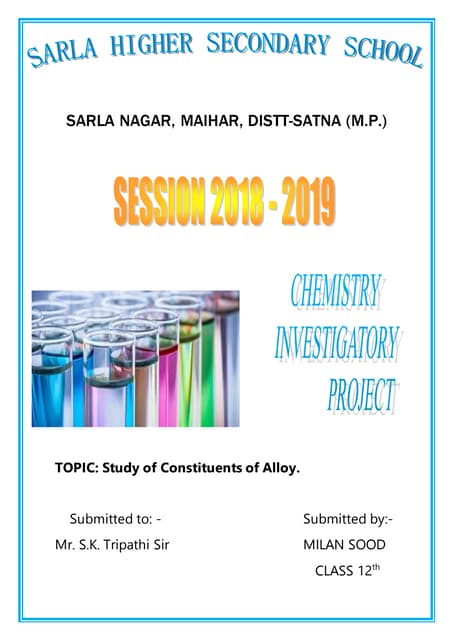 SARLA HIGHER SECONDARY SCHOOL

SARLA NAGAR, MAIHAR, DISTT-SATNA (M.P.)

SESSION 2018 - 2019

CHEMISTRY INVESTIGATORY PROJECT

TOPIC: Study of Constituents of Alloy.

Submitted to: -
Mr. S.K. Tripathi Sir

Submitted by:-
MILAN SOOD
CLASS 12$^{th}$